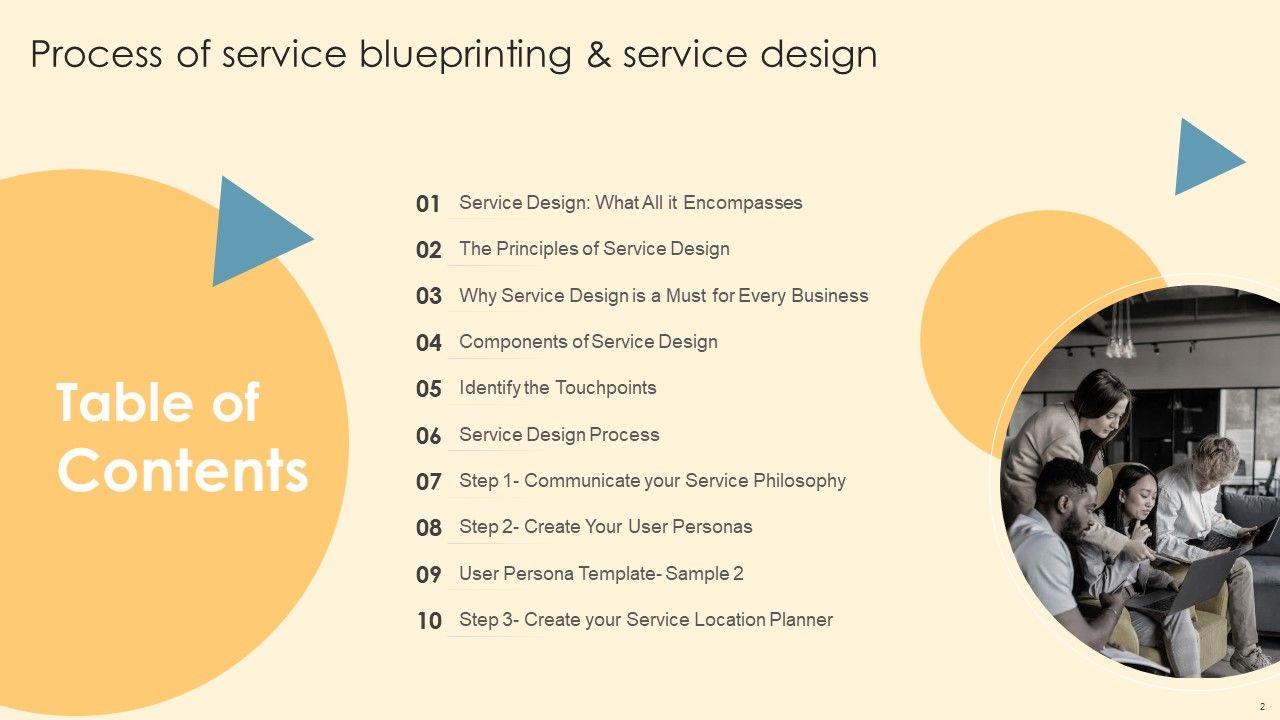 Process of service blueprinting & service design

Table of Contents

01 Service Design: What All it Encompasses

02 The Principles of Service Design

03 Why Service Design is a Must for Every Business

04 Components of Service Design

05 Identify the Touchpoints

06 Service Design Process

07 Step 1- Communicate your Service Philosophy

08 Step 2- Create Your User Personas

09 User Persona Template- Sample 2

10 Step 3- Create your Service Location Planner

2